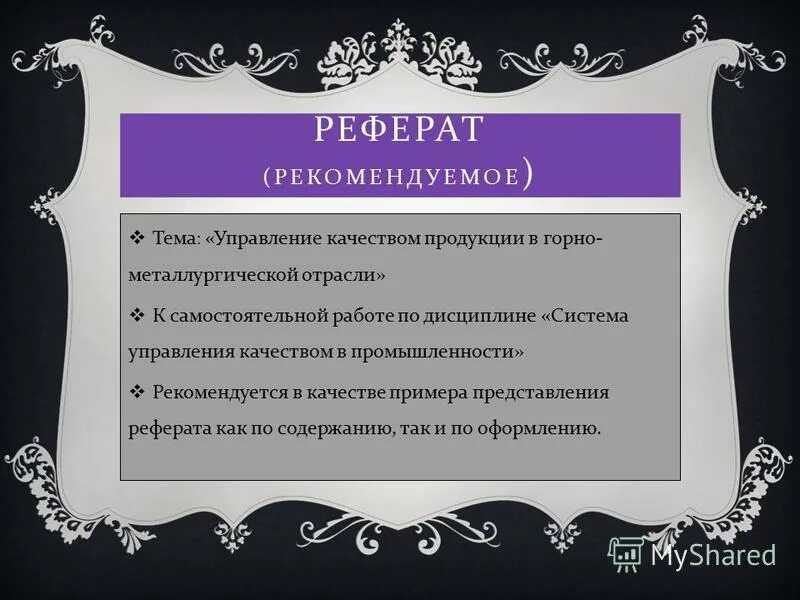 РЕФЕРАТ
(РЕКОМЕНДУЕМОЕ)

❖ Тема: «Управление качеством продукции в горно-металлургической отрасли»

❖ К самостоятельной работе по дисциплине «Система управления качеством в промышленности»

❖ Рекомендуется в качестве примера представления реферата как по содержанию, так и по оформлению.

MyShared